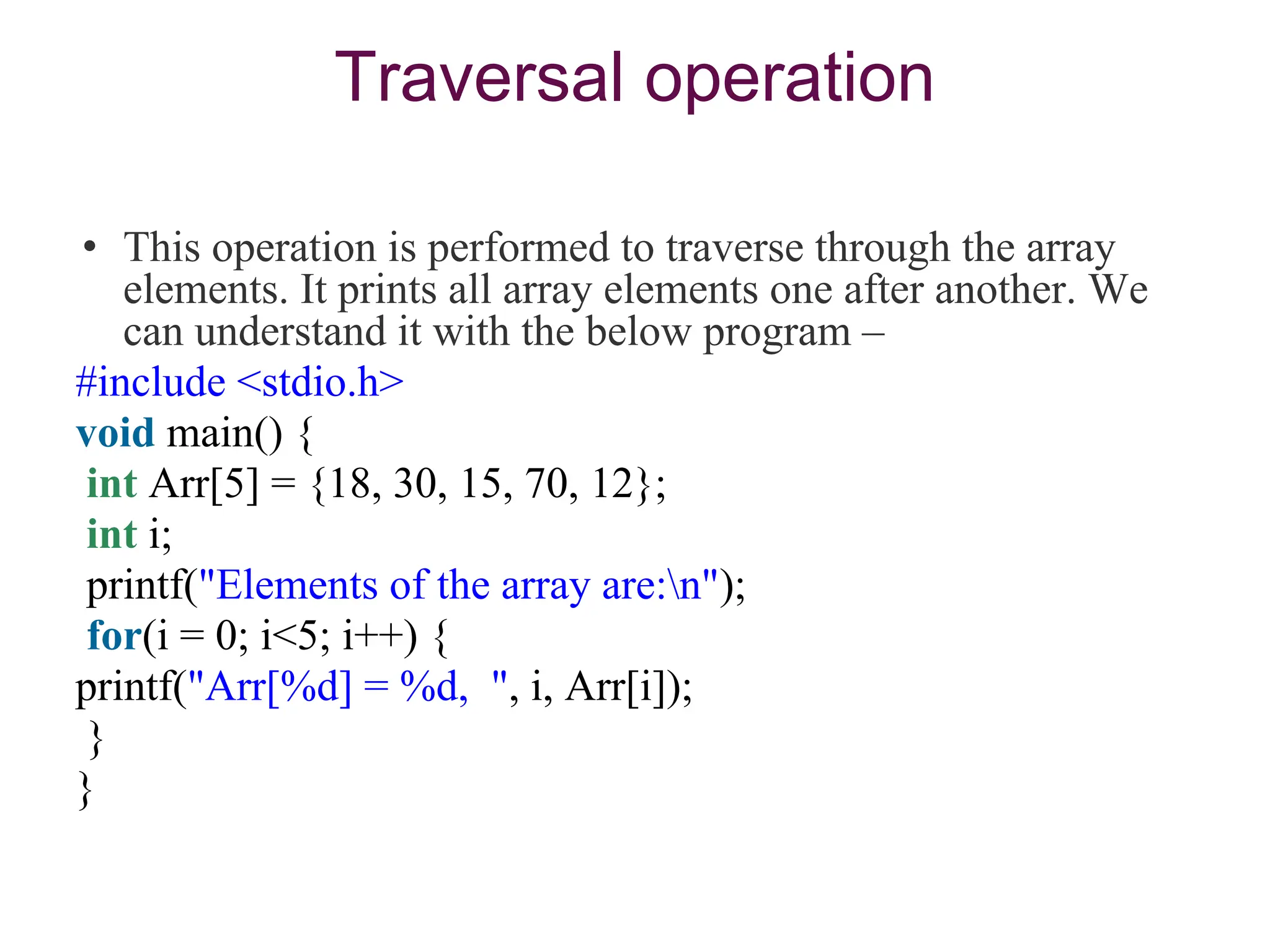 Traversal operation

• This operation is performed to traverse through the array elements. It prints all array elements one after another. We can understand it with the below program –

#include <stdio.h>
void main() {
 int Arr[5] = {18, 30, 15, 70, 12};
 int i;
 printf("Elements of the array are:\n");
 for(i = 0; i<5; i++) {
printf("Arr[%d] = %d,  ", i, Arr[i]);
 }
}